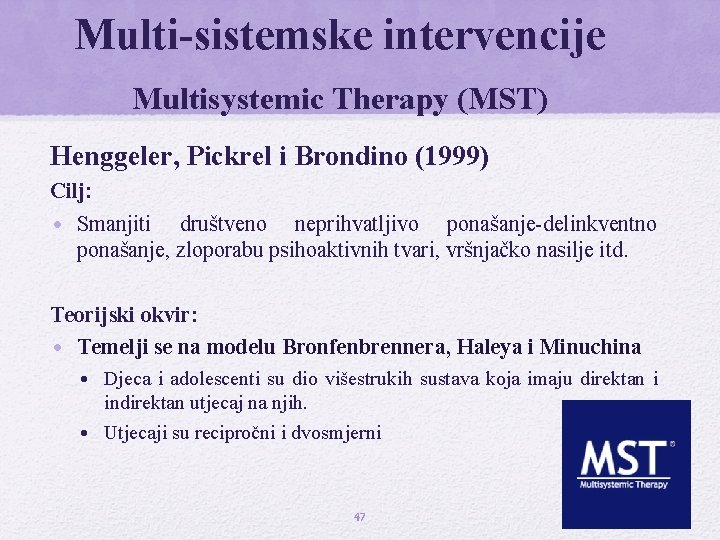 Multi-sistemske intervencije

Multisystemic Therapy (MST)

Henggeler, Pickrel i Brondino (1999)

Cilj:

• Smanjiti društveno neprihvatljivo ponašanje-delinkventno ponašanje, zloporabu psihoaktivnih tvari, vršnjačko nasilje itd.

Teorijski okvir:

• Temelji se na modelu Bronfenbrennera, Haleya i Minuchina

• Djeca i adolescenti su dio višestrukih sustava koja imaju direktan i indirektan utjecaj na njih.

• Utjecaji su recipročni i dvosmjerni

MST®
Multisystemic Therapy

47